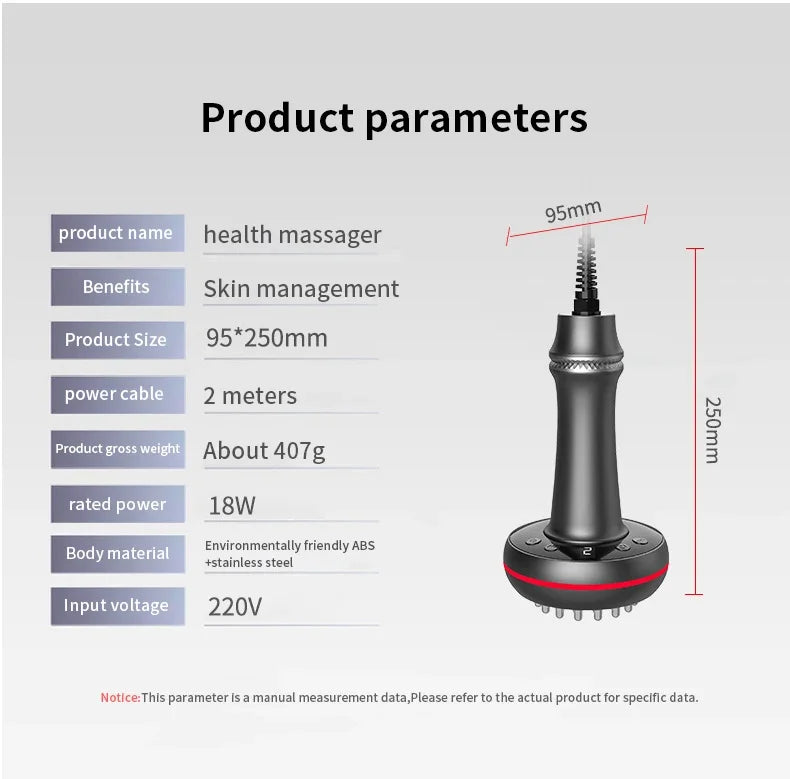 Product parameters

| product name | health massager |
|---|---|
| Benefits | Skin management |
| Product Size | 95*250mm |
| power cable | 2 meters |
| Product gross weight | About 407g |
| rated power | 18W |
| Body material | Environmentally friendly ABS +stainless steel |
| Input voltage | 220V |

95mm

250mm

2

Notice:This parameter is a manual measurement data,Please refer to the actual product for specific data.